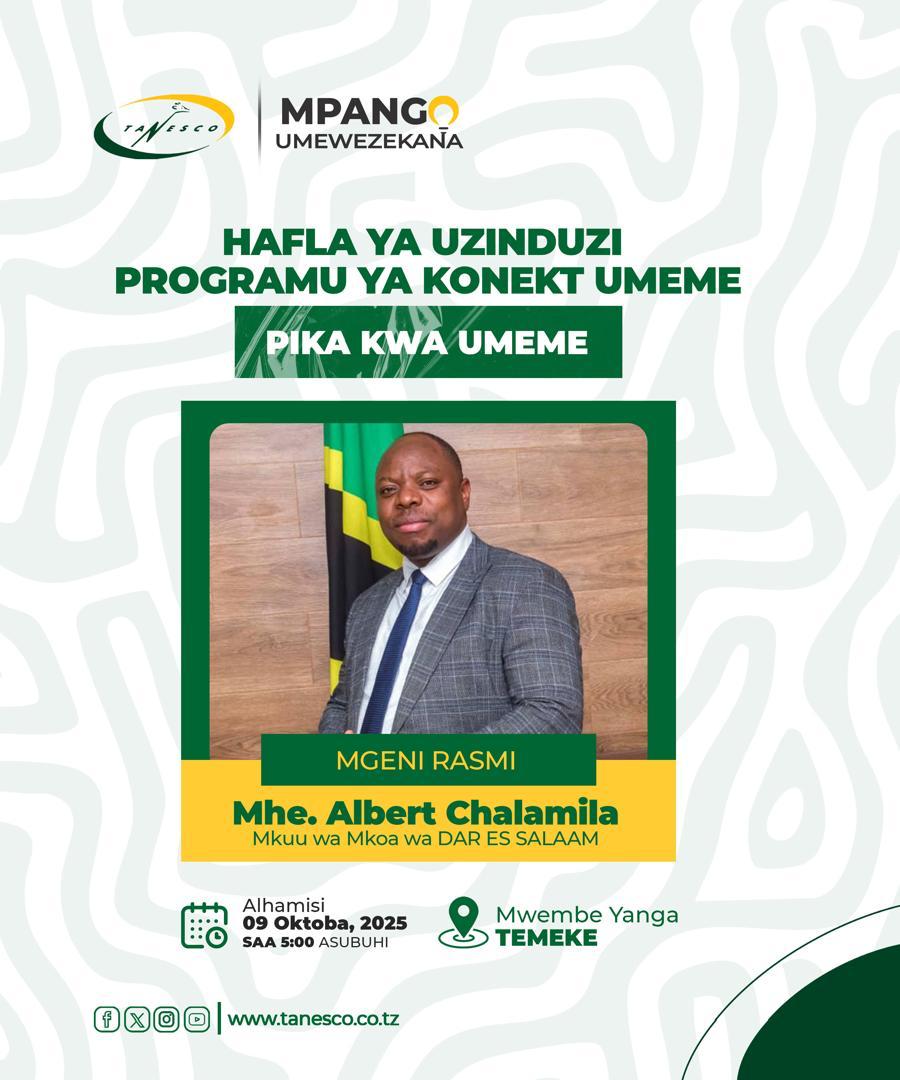 TANESCO

MPANGO UMEWEZEKANA

HAFLA YA UZINDUZI PROGRAMU YA KONEKT UMEME

PIKA KWA UMEME

MGENI RASMI

Mhe. Albert Chalamila

Mkuu wa Mkoa wa DAR ES SALAAM

Alhamisi
09 Oktoba, 2025
SAA 5:00 ASUBUHI

Mwembe Yanga
TEMEKE

www.tanesco.co.tz